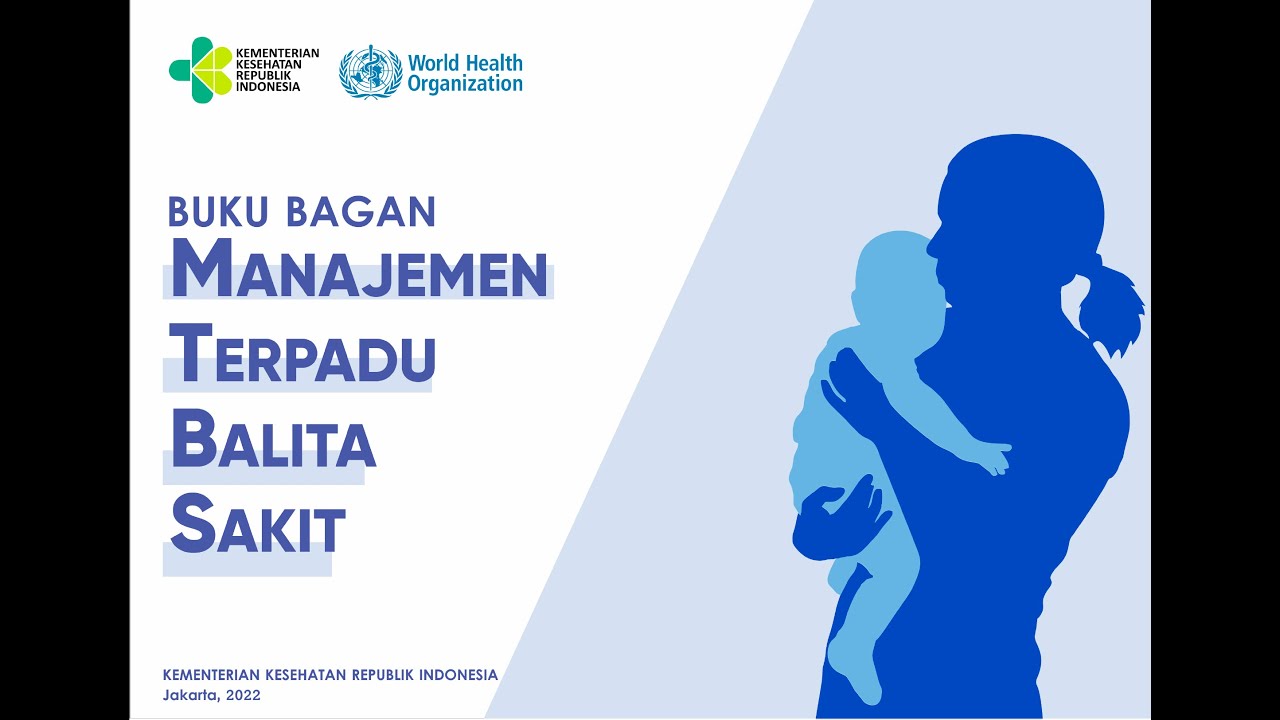 KEMENTERIAN KESEHATAN REPUBLIK INDONESIA

World Health Organization

BUKU BAGAN
MANAJEMEN
TERPADU
BALITA
SAKIT

KEMENTERIAN KESEHATAN REPUBLIK INDONESIA
Jakarta, 2022